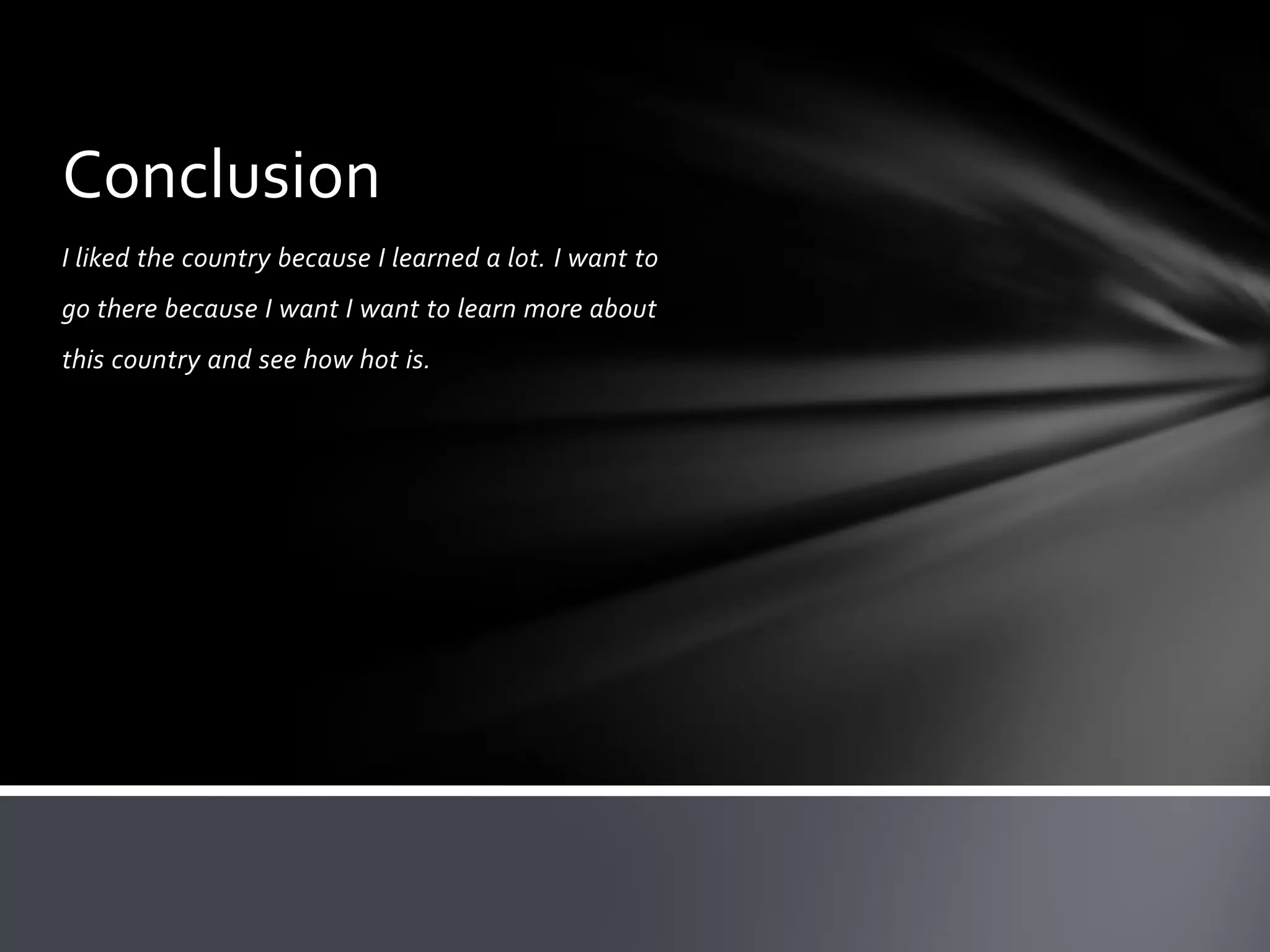 Conclusion

I liked the country because I learned a lot. I want to go there because I want I want to learn more about this country and see how hot is.